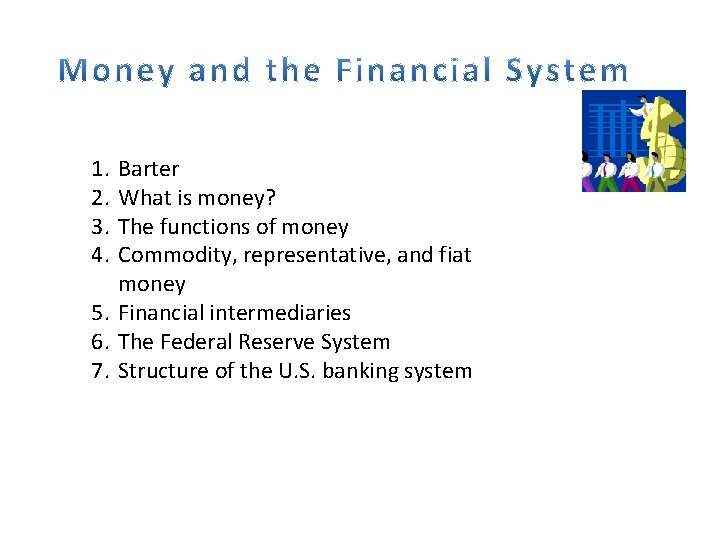 Money and the Financial System

1. Barter
2. What is money?
3. The functions of money
4. Commodity, representative, and fiat money
5. Financial intermediaries
6. The Federal Reserve System
7. Structure of the U.S. banking system